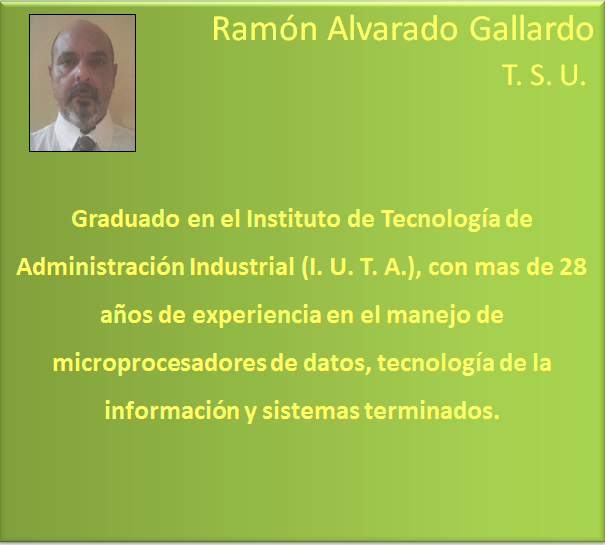 Ramón Alvarado Gallardo
T. S. U.

Graduado en el Instituto de Tecnología de Administración Industrial (I. U. T. A.), con mas de 28 años de experiencia en el manejo de microprocesadores de datos, tecnología de la información y sistemas terminados.